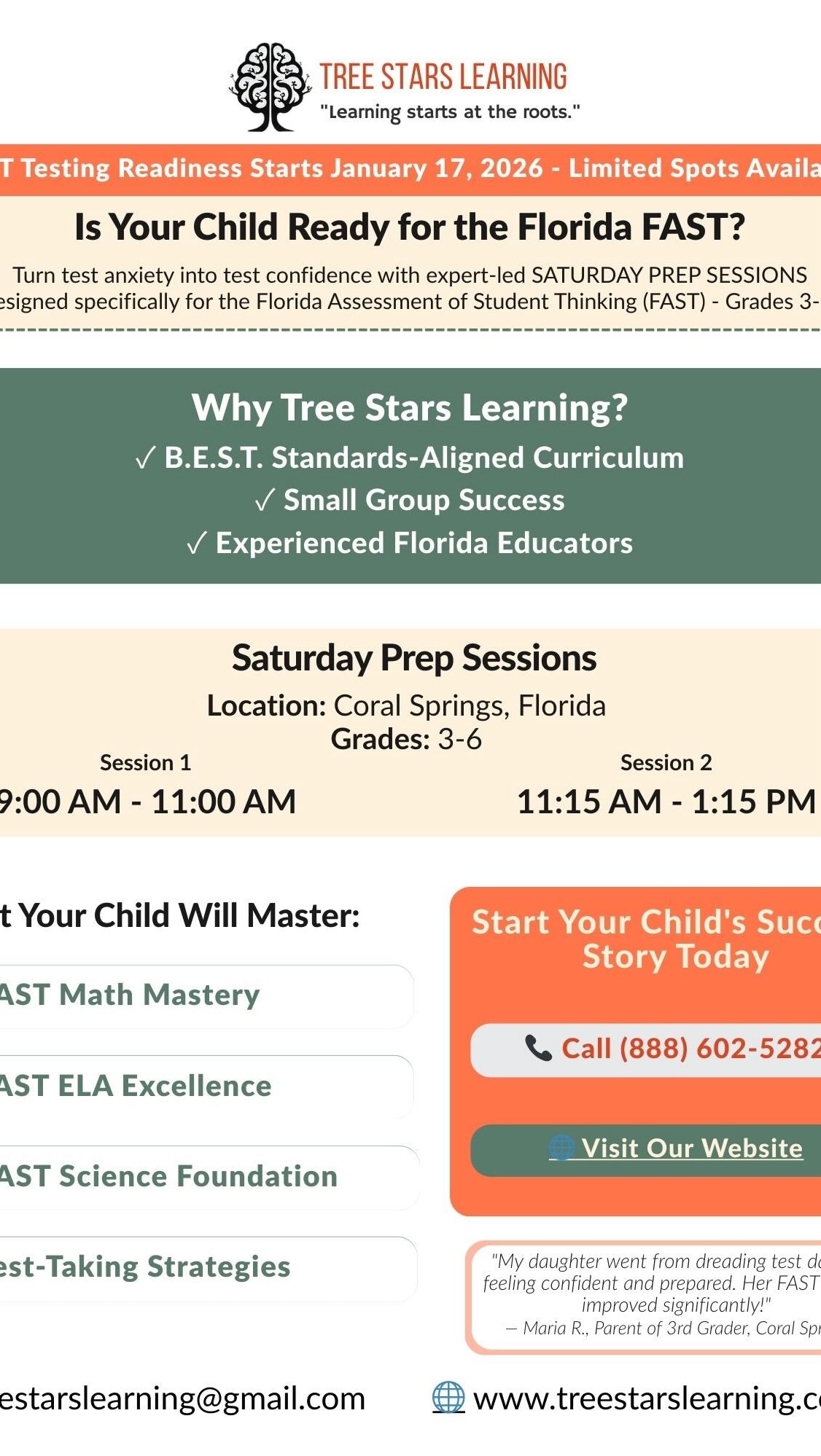 TREE STARS LEARNING
"Learning starts at the roots."

T Testing Readiness Starts January 17, 2026 - Limited Spots Availa

Is Your Child Ready for the Florida FAST?

Turn test anxiety into test confidence with expert-led SATURDAY PREP SESSIONS esigned specifically for the Florida Assessment of Student Thinking (FAST) - Grades 3-

Why Tree Stars Learning?
✓ B.E.S.T. Standards-Aligned Curriculum
✓ Small Group Success
✓ Experienced Florida Educators

Saturday Prep Sessions
Location: Coral Springs, Florida
Grades: 3-6

Session 1
9:00 AM - 11:00 AM

Session 2
11:15 AM - 1:15 PM

t Your Child Will Master:

AST Math Mastery

AST ELA Excellence

AST Science Foundation

est-Taking Strategies

Start Your Child's Succ Story Today

Call (888) 602-5282

Visit Our Website

"My daughter went from dreading test da feeling confident and prepared. Her FAST improved significantly!"
— Maria R., Parent of 3rd Grader, Coral Spr

estarslearning@gmail.com

www.treestarslearning.c